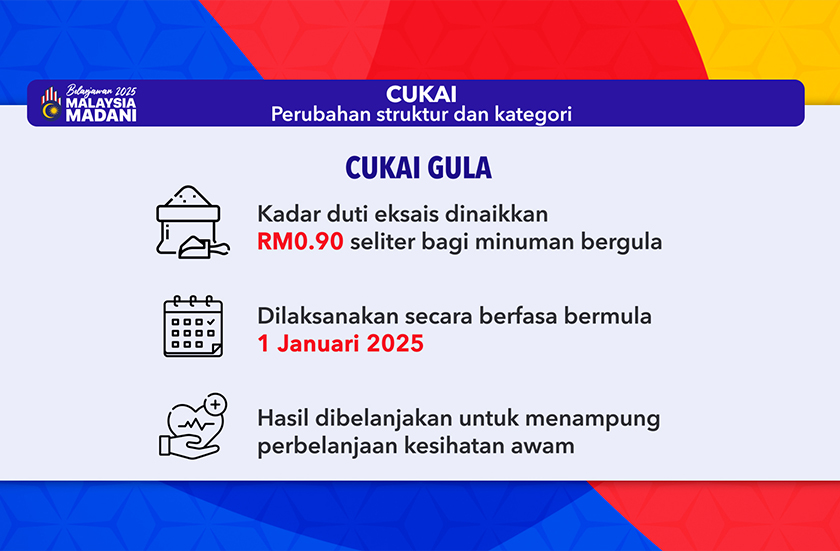 Belanjawan 2025
MALAYSIA MADANI

CUKAI
Perubahan struktur dan kategori

CUKAI GULA

Kadar duti eksais dinaikkan RM0.90 seliter bagi minuman bergula

Dilaksanakan secara berfasa bermula 1 Januari 2025

Hasil dibelanjakan untuk menampung perbelanjaan kesihatan awam